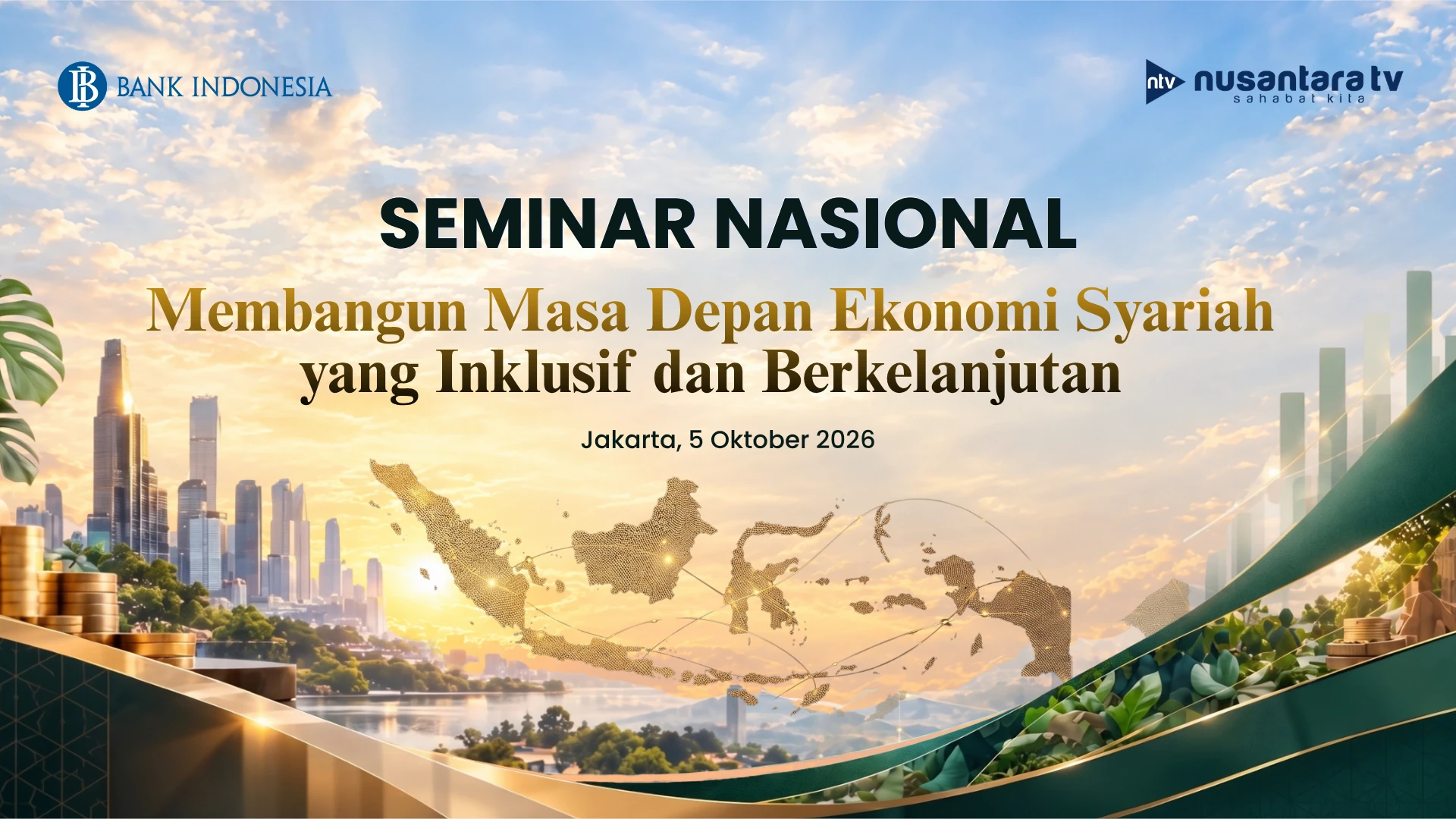 BI BANK INDONESIA

ntv nusantara tv
sahabat kita

SEMINAR NASIONAL

Membangun Masa Depan Ekonomi Syariah yang Inklusif dan Berkelanjutan

Jakarta, 5 Oktober 2026